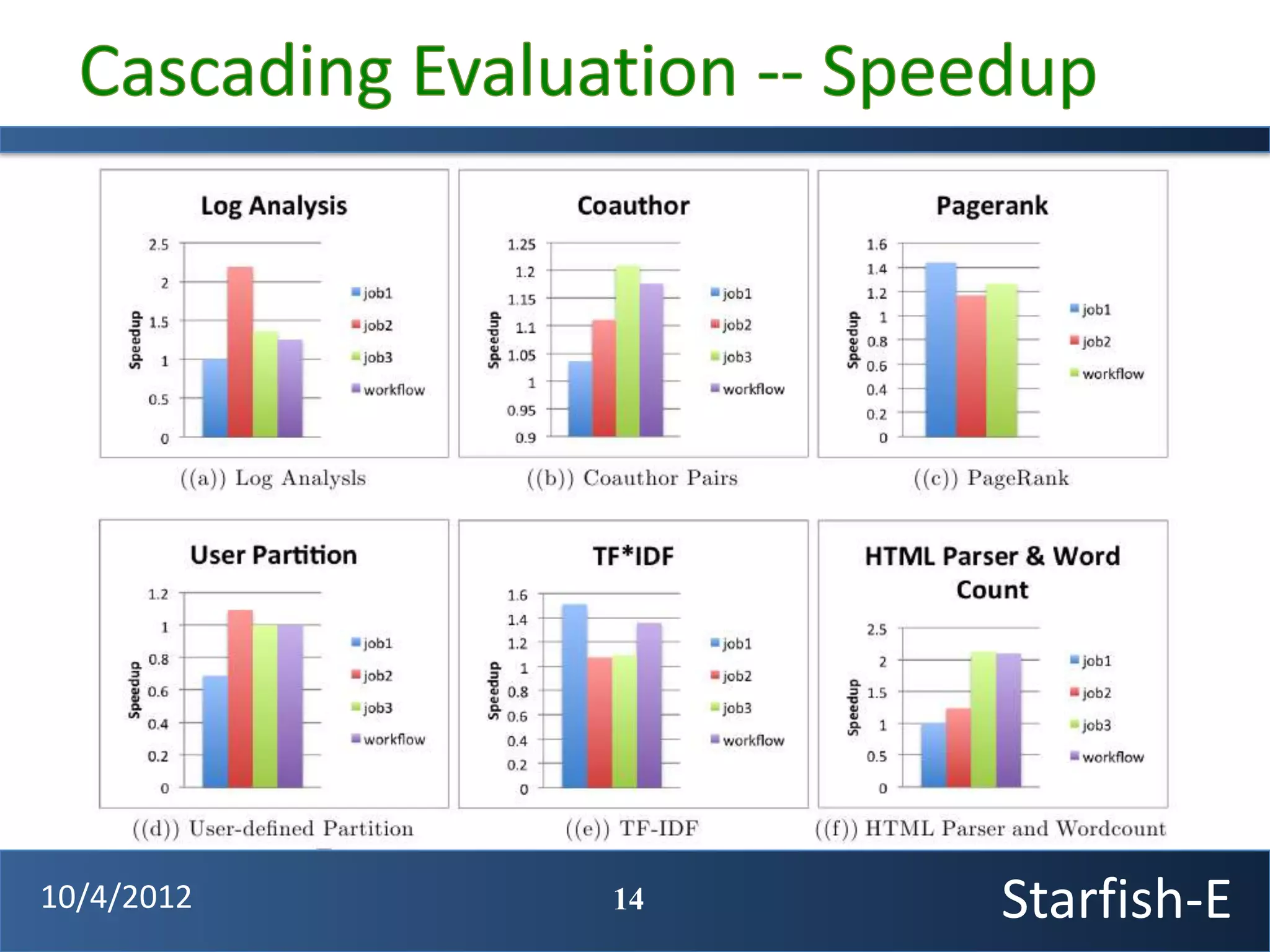 Cascading Evaluation -- Speedup

Log Analysis

Speedup

2.5
2
1.5
1
0.5
0

job1
job2
job3
workflow

((a)) Log Analysis

Coauthor

Speedup

1.25
1.2
1.15
1.1
1.05
1
0.95
0.9

job1
job2
job3
workflow

((b)) Coauthor Pairs

Pagerank

Speedup

1.6
1.4
1.2
1
0.8
0.6
0.4
0.2
0

job1
job2
workflow

((c)) PageRank

User Partition

Speedup

1.2
1
0.8
0.6
0.4
0.2
0

job1
job2
job3
workflow

((d)) User-defined Partition

TF*IDF

Speedup

1.6
1.4
1.2
1
0.8
0.6
0.4
0.2
0

job1
job2
job3
workflow

((e)) TF-IDF

HTML Parser & Word Count

Speedup

2.5
2
1.5
1
0.5
0

job1
job2
job3
workflow

((f)) HTML Parser and Wordcount

10/4/2012

14

Starfish-E